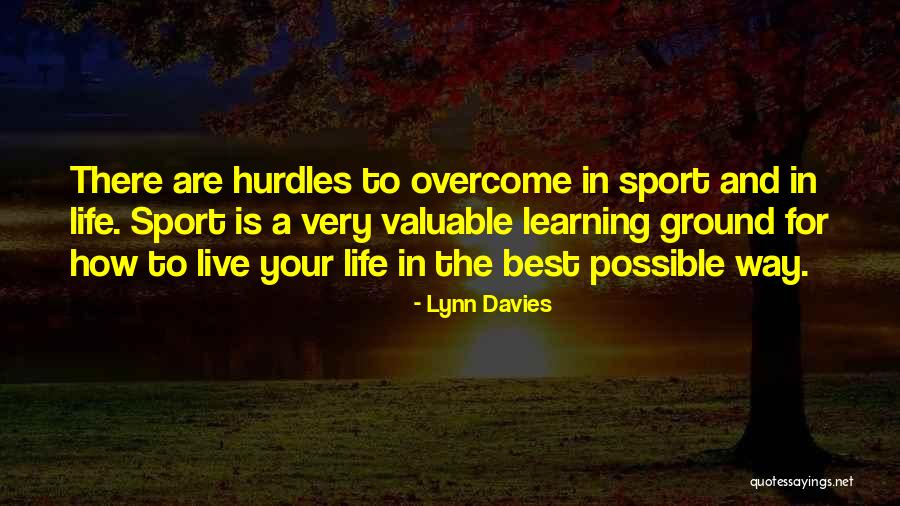 There are hurdles to overcome in sport and in life. Sport is a very valuable learning ground for how to live your life in the best possible way.

- Lynn Davies

quotessayings.net